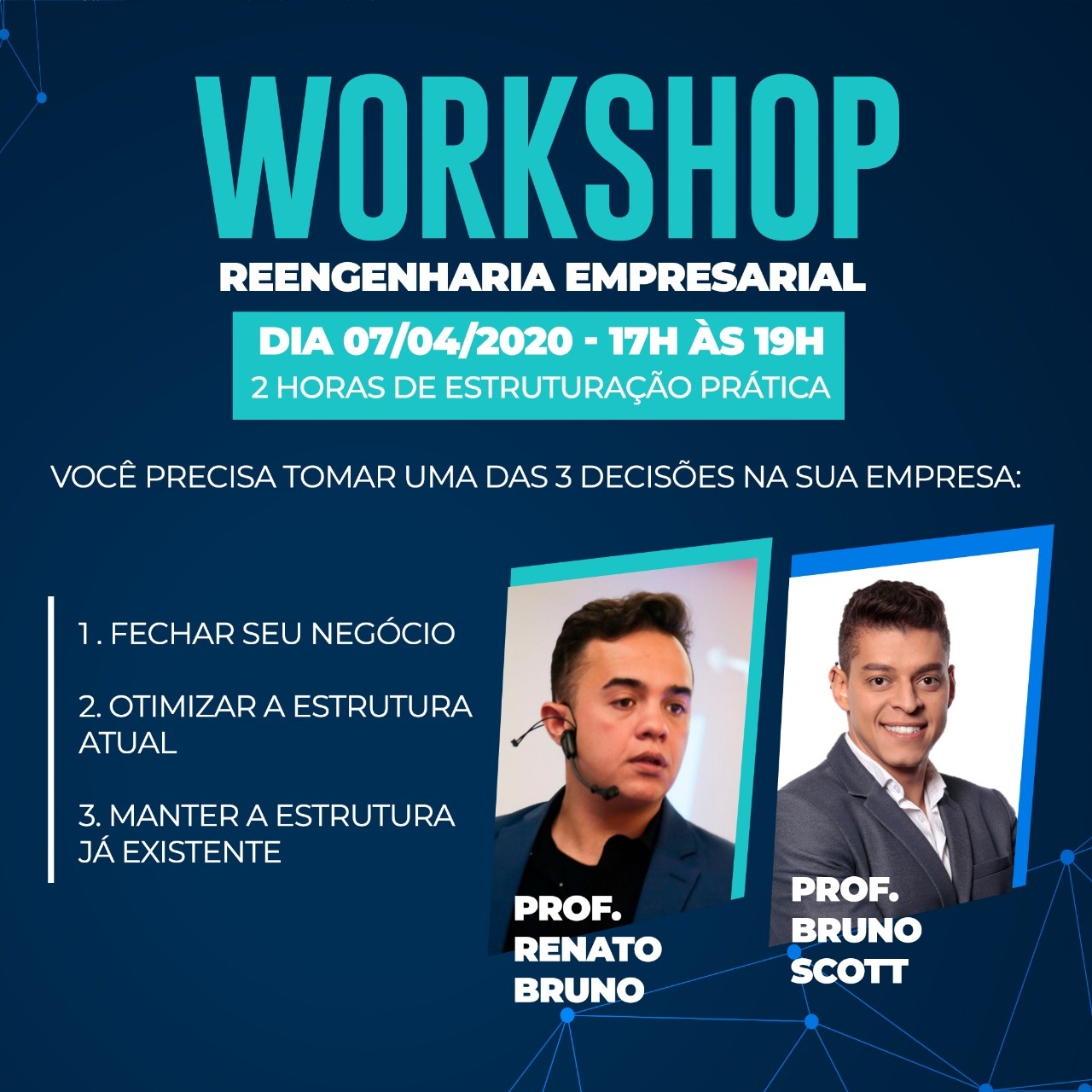 WORKSHOP

REENGENHARIA EMPRESARIAL

DIA 07/04/2020 - 17H ÀS 19H
2 HORAS DE ESTRUTURAÇÃO PRÁTICA

VOCÊ PRECISA TOMAR UMA DAS 3 DECISÕES NA SUA EMPRESA:

1 . FECHAR SEU NEGÓCIO

2. OTIMIZAR A ESTRUTURA ATUAL

3. MANTER A ESTRUTURA JÁ EXISTENTE

PROF. RENATO BRUNO

PROF. BRUNO SCOTT